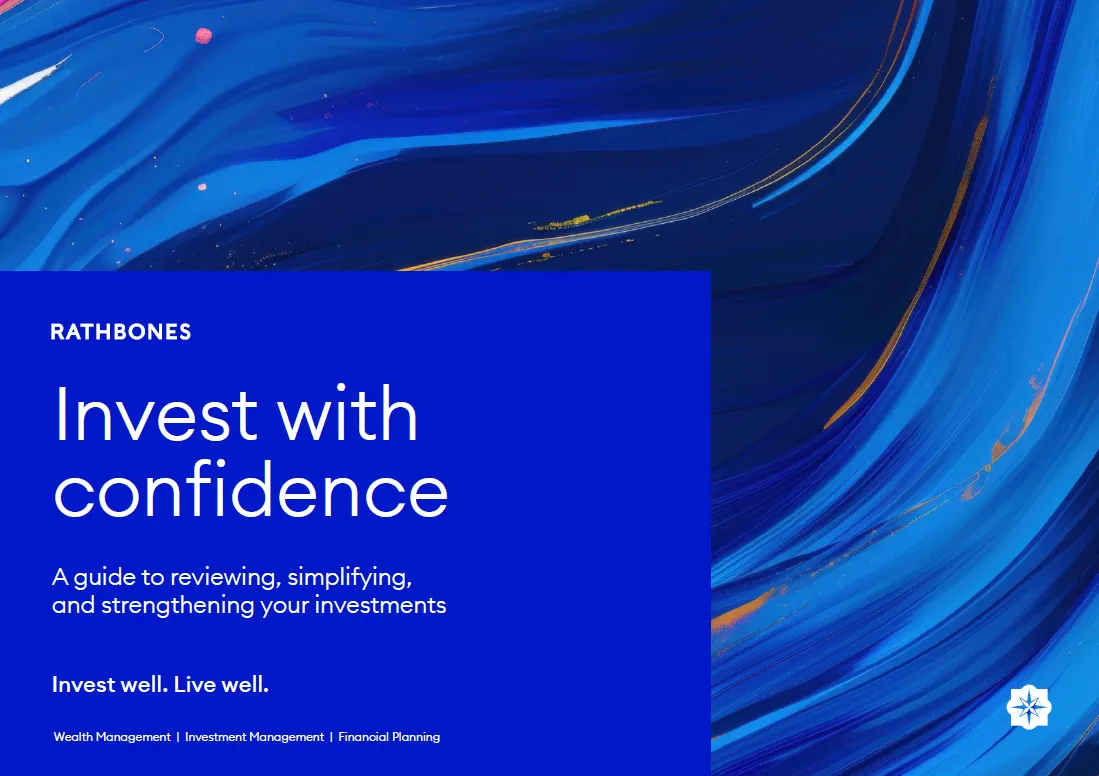 RATHBONES

Invest with confidence

A guide to reviewing, simplifying, and strengthening your investments

Invest well. Live well.

Wealth Management | Investment Management | Financial Planning